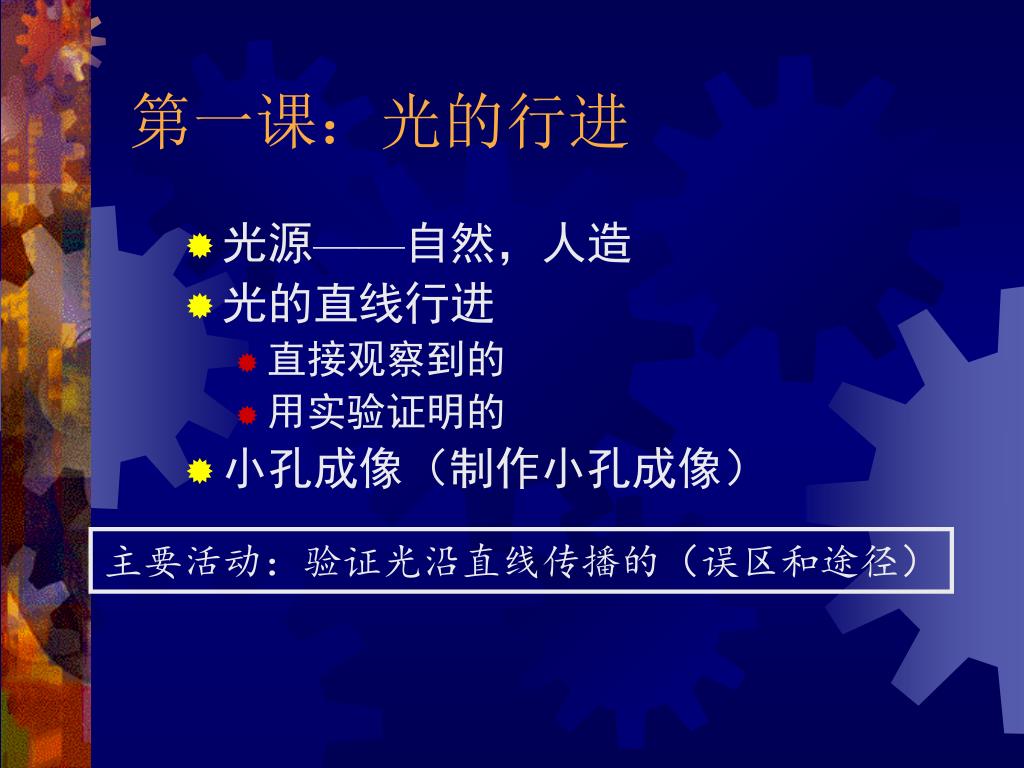 第一课：光的行进

光源——自然，人造
光的直线行进
直接观察到的
用实验证明的
小孔成像（制作小孔成像）

主要活动：验证光沿直线传播的（误区和途径）